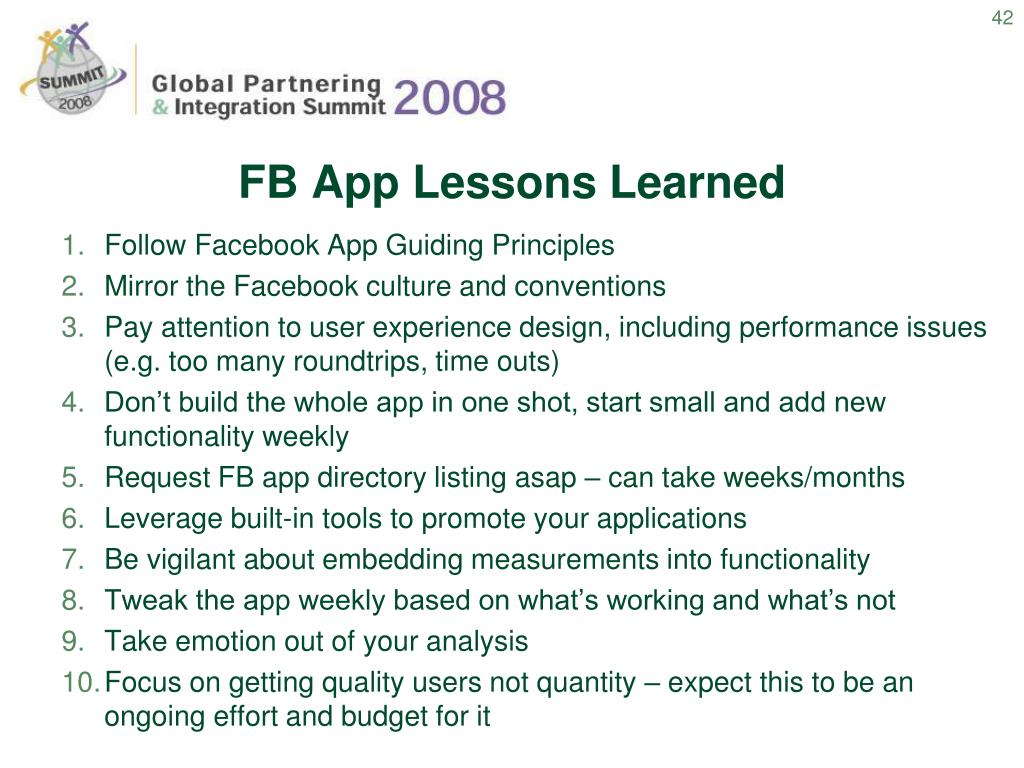 42

SUMMIT 2008

Global Partnering & Integration Summit 2008

FB App Lessons Learned

1. Follow Facebook App Guiding Principles
2. Mirror the Facebook culture and conventions
3. Pay attention to user experience design, including performance issues (e.g. too many roundtrips, time outs)
4. Don’t build the whole app in one shot, start small and add new functionality weekly
5. Request FB app directory listing asap – can take weeks/months
6. Leverage built-in tools to promote your applications
7. Be vigilant about embedding measurements into functionality
8. Tweak the app weekly based on what’s working and what’s not
9. Take emotion out of your analysis
10. Focus on getting quality users not quantity – expect this to be an ongoing effort and budget for it